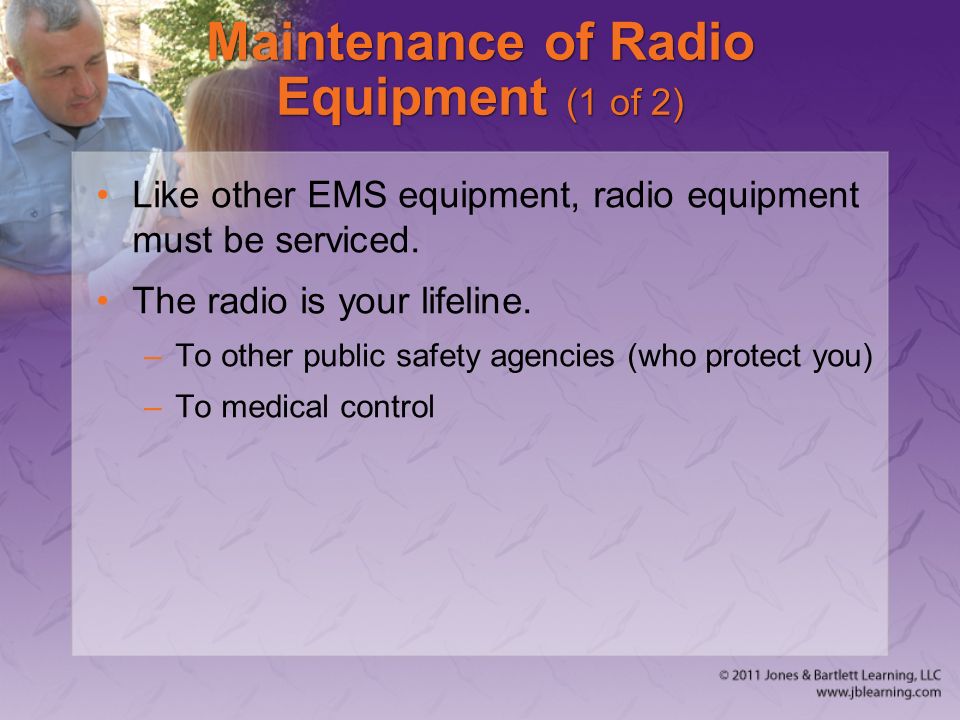 Maintenance of Radio Equipment (1 of 2)

• Like other EMS equipment, radio equipment must be serviced.

• The radio is your lifeline.

– To other public safety agencies (who protect you)

– To medical control

© 2011 Jones & Bartlett Learning, LLC
www.jblearning.com